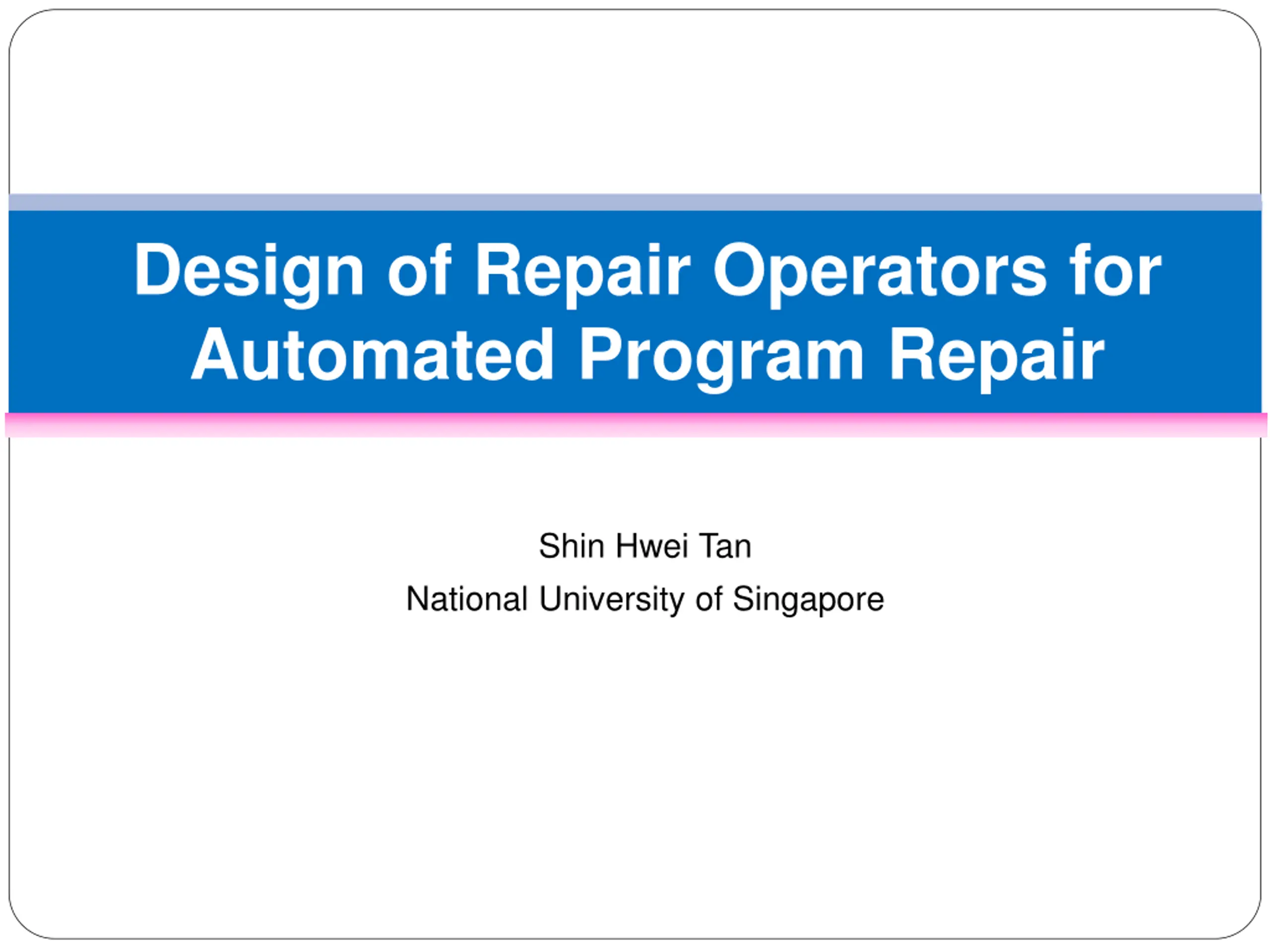 Design of Repair Operators for Automated Program Repair

Shin Hwei Tan

National University of Singapore